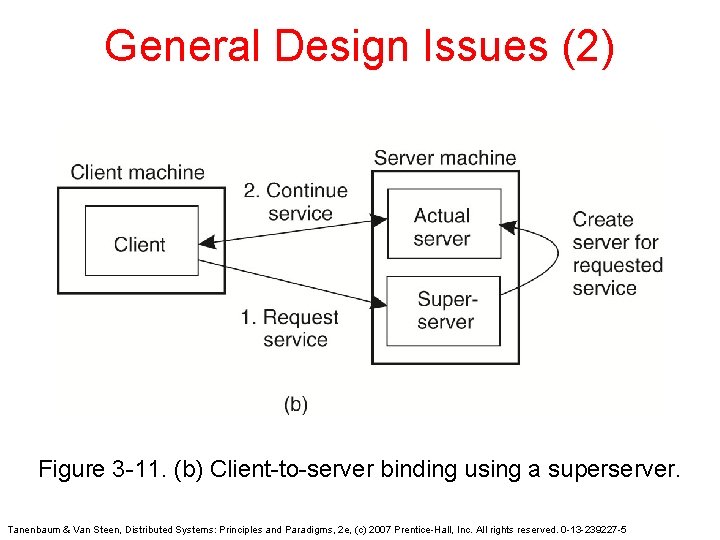 General Design Issues (2)

Client machine

Client

2. Continue service

1. Request service

Server machine

Actual server

Super-server

Create server for requested service

(b)

Figure 3-11. (b) Client-to-server binding using a superserver.

Tanenbaum & Van Steen, Distributed Systems: Principles and Paradigms, 2e, (c) 2007 Prentice-Hall, Inc. All rights reserved. 0-13-239227-5